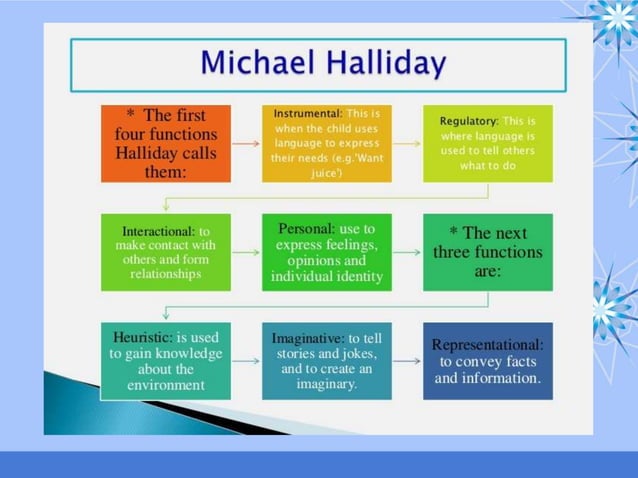 Michael Halliday

* The first four functions Halliday calls them:

Instrumental: This is when the child uses language to express their needs (e.g.'Want juice')

Regulatory: This is where language is used to tell others what to do

Interactional: to make contact with others and form relationships

Personal: use to express feelings, opinions and individual identity

* The next three functions are:

Heuristic: is used to gain knowledge about the environment

Imaginative: to tell stories and jokes, and to create an imaginary.

Representational: to convey facts and information.